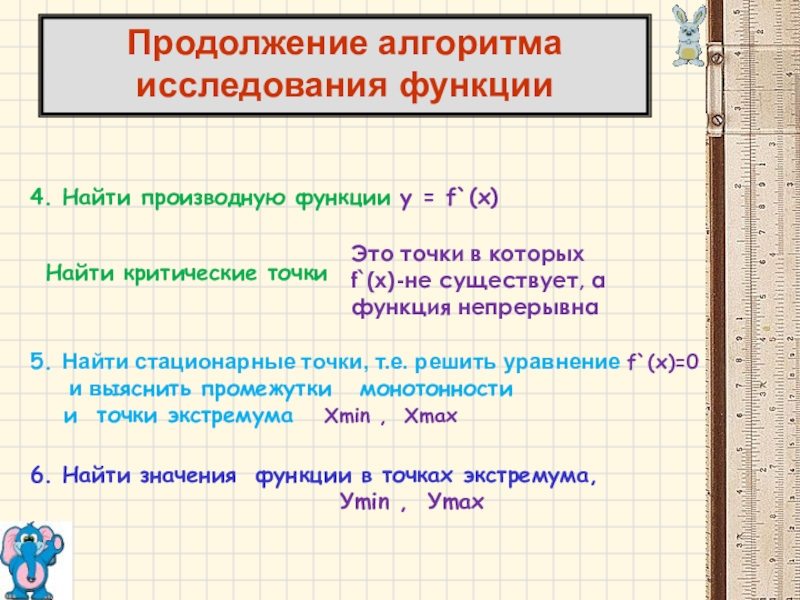 Продолжение алгоритма исследования функции

4. Найти производную функции y = f`(x)

Найти критические точки

Это точки в которых f`(x)-не существует, а функция непрерывна

5. Найти стационарные точки, т.е. решить уравнение f`(x)=0 и выяснить промежутки монотонности и точки экстремума Xmin , Xmax

6. Найти значения функции в точках экстремума, Ymin , Ymax